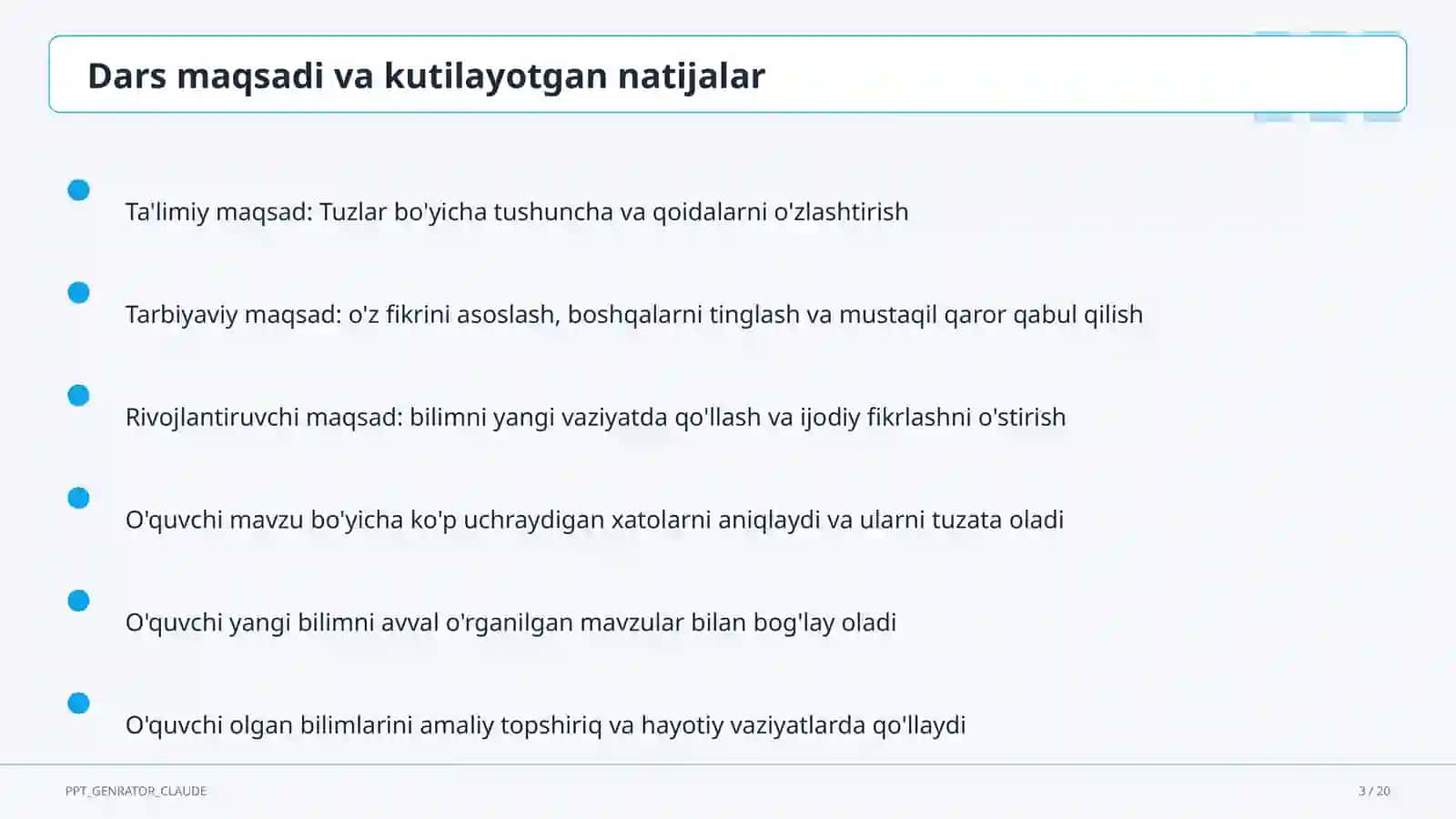 Dars maqsadi va kutilayotgan natijalar

Ta'limiy maqsad: Tuzlar bo'yicha tushuncha va qoidalarni o'zlashtirish

Tarbiyaviy maqsad: o'z fikrini asoslash, boshqalarni tinglash va mustaqil qaror qabul qilish

Rivojlantiruvchi maqsad: bilimni yangi vaziyatda qo'llash va ijodiy fikrlashni o'stirish

O'quvchi mavzu bo'yicha ko'p uchraydigan xatolarni aniqlaydi va ularni tuzata oladi

O'quvchi yangi bilimni avval o'rganilgan mavzular bilan bog'lay oladi

O'quvchi olgan bilimlarini amaliy topshiriq va hayotiy vaziyatlarda qo'llaydi

PPT_GENRATOR_CLAUDE

3 / 20